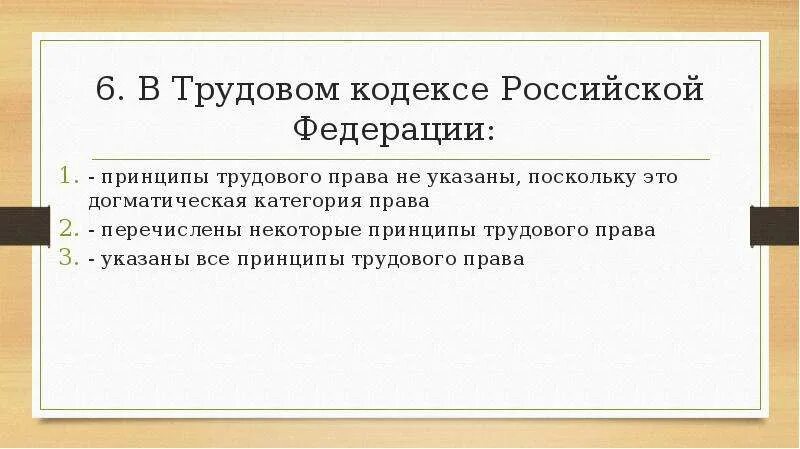 6. В Трудовом кодексе Российской Федерации:

1. - принципы трудового права не указаны, поскольку это догматическая категория права
2. - перечислены некоторые принципы трудового права
3. - указаны все принципы трудового права